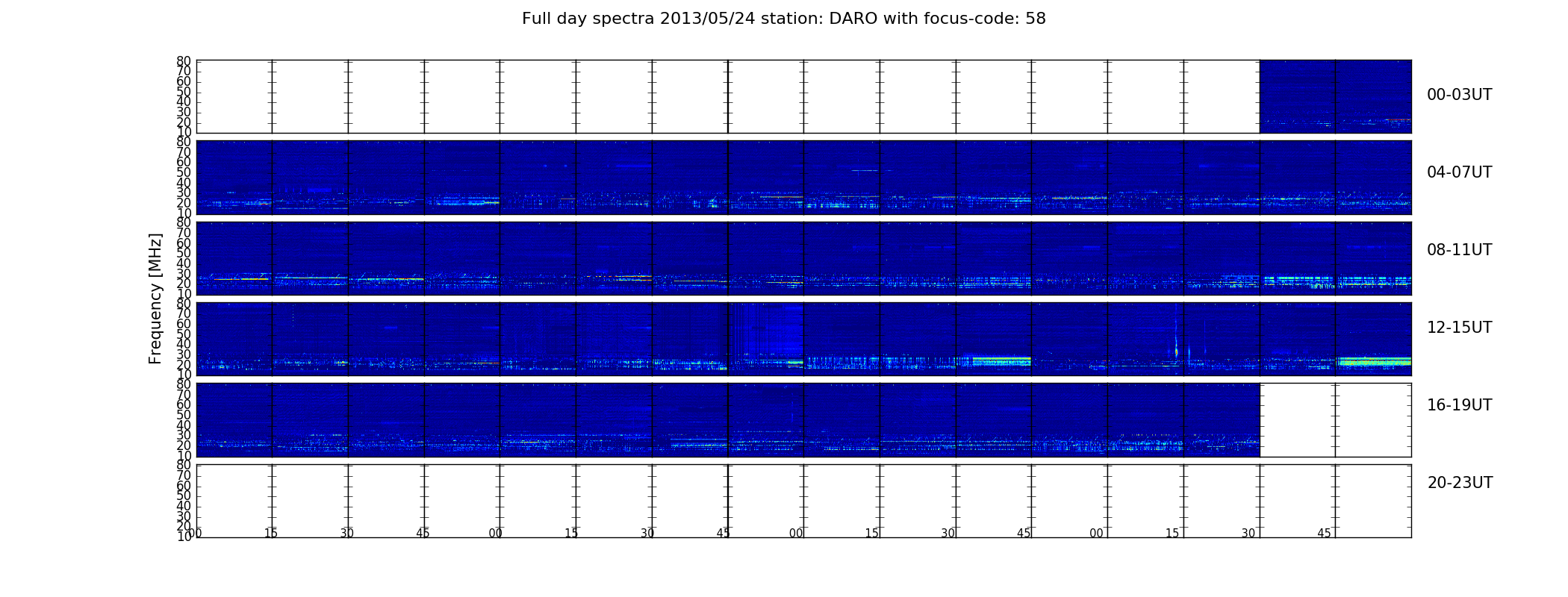 Full day spectra 2013/05/24 station: DARO with focus-code: 58

Frequency [MHz]

80 70 60 50 40 30 20 10
00-03UT

80 70 60 50 40 30 20 10
04-07UT

80 70 60 50 40 30 20 10
08-11UT

80 70 60 50 40 30 20 10
12-15UT

80 70 60 50 40 30 20 10
16-19UT

80 70 60 50 40 30 20 10
20-23UT

00 15 30 45 00 15 30 45 00 15 30 45 00 15 30 45